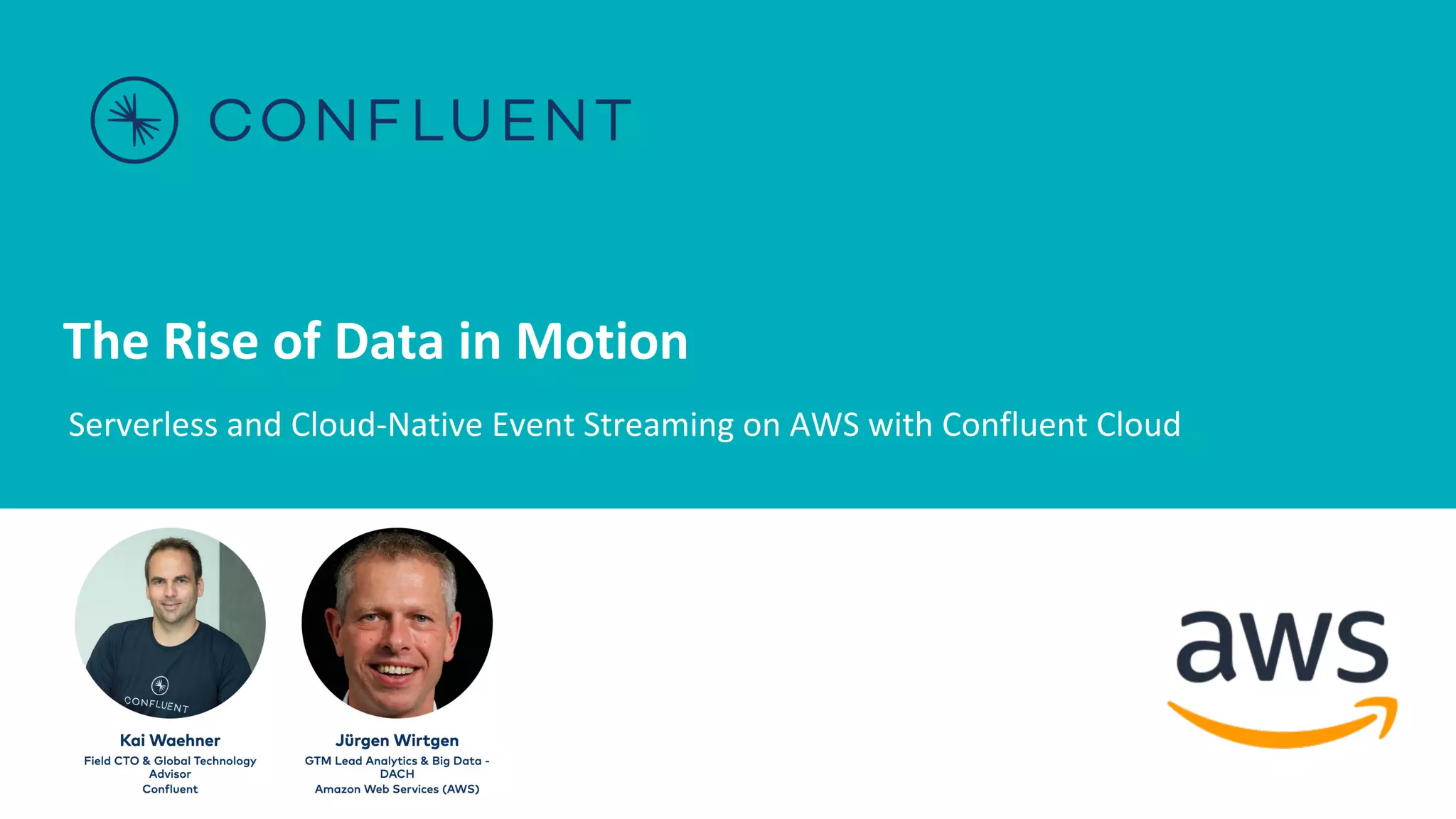 CONFLUENT

The Rise of Data in Motion

Serverless and Cloud-Native Event Streaming on AWS with Confluent Cloud

CONFLUENT

Kai Waehner
Field CTO & Global Technology Advisor
Confluent

Jürgen Wirtgen
GTM Lead Analytics & Big Data - DACH
Amazon Web Services (AWS)

aws